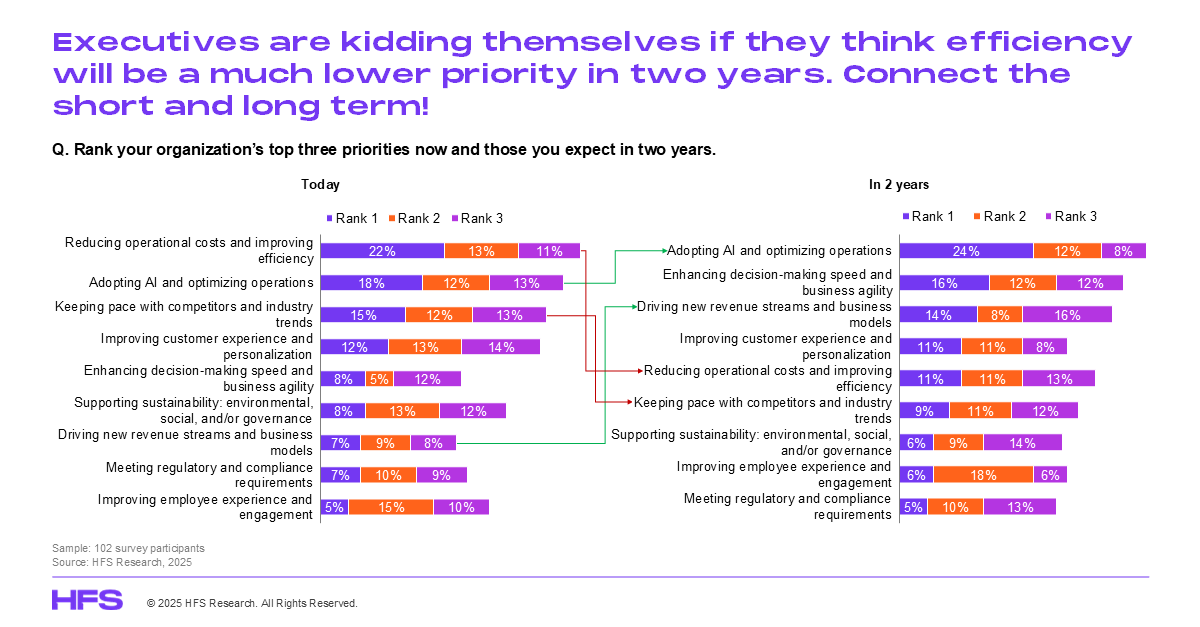 Executives are kidding themselves if they think efficiency will be a much lower priority in two years. Connect the short and long term!

Q. Rank your organization's top three priorities now and those you expect in two years.

Today

Rank 1 Rank 2 Rank 3

| | Rank 1 | Rank 2 | Rank 3 |
|---|---|---|---|
| Reducing operational costs and improving efficiency | 22% | 13% | 11% |
| Adopting AI and optimizing operations | 18% | 12% | 13% |
| Keeping pace with competitors and industry trends | 15% | 12% | 13% |
| Improving customer experience and personalization | 12% | 13% | 14% |
| Enhancing decision-making speed and business agility | 8% | 5% | 12% |
| Supporting sustainability: environmental, social, and/or governance | 8% | 13% | 12% |
| Driving new revenue streams and business models | 7% | 9% | 8% |
| Meeting regulatory and compliance requirements | 7% | 10% | 9% |
| Improving employee experience and engagement | 5% | 15% | 10% |

In 2 years

Rank 1 Rank 2 Rank 3

| | Rank 1 | Rank 2 | Rank 3 |
|---|---|---|---|
| Adopting AI and optimizing operations | 24% | 12% | 8% |
| Enhancing decision-making speed and business agility | 16% | 12% | 12% |
| Driving new revenue streams and business models | 14% | 8% | 16% |
| Improving customer experience and personalization | 11% | 11% | 8% |
| Reducing operational costs and improving efficiency | 11% | 11% | 13% |
| Keeping pace with competitors and industry trends | 9% | 11% | 12% |
| Supporting sustainability: environmental, social, and/or governance | 6% | 9% | 14% |
| Improving employee experience and engagement | 6% | 18% | 6% |
| Meeting regulatory and compliance requirements | 5% | 10% | 13% |

Sample: 102 survey participants
Source: HFS Research, 2025

HFS © 2025 HFS Research. All Rights Reserved.